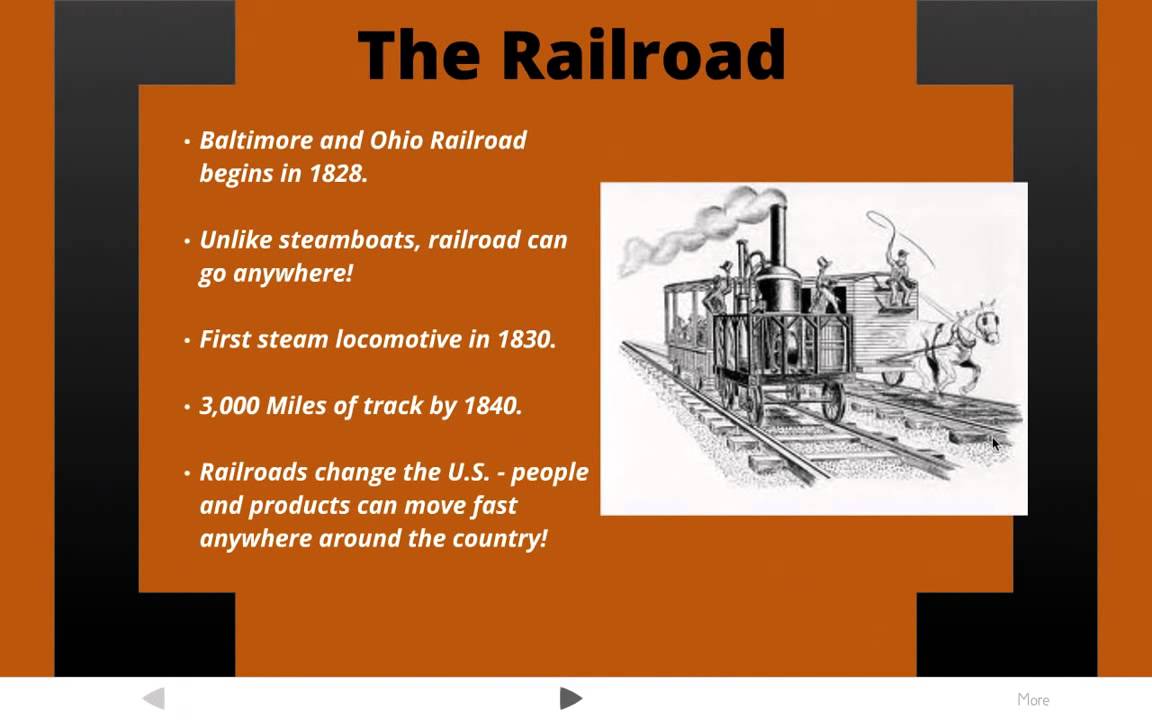 The Railroad

• Baltimore and Ohio Railroad begins in 1828.

• Unlike steamboats, railroad can go anywhere!

• First steam locomotive in 1830.

• 3,000 Miles of track by 1840.

• Railroads change the U.S. - people and products can move fast anywhere around the country!

More